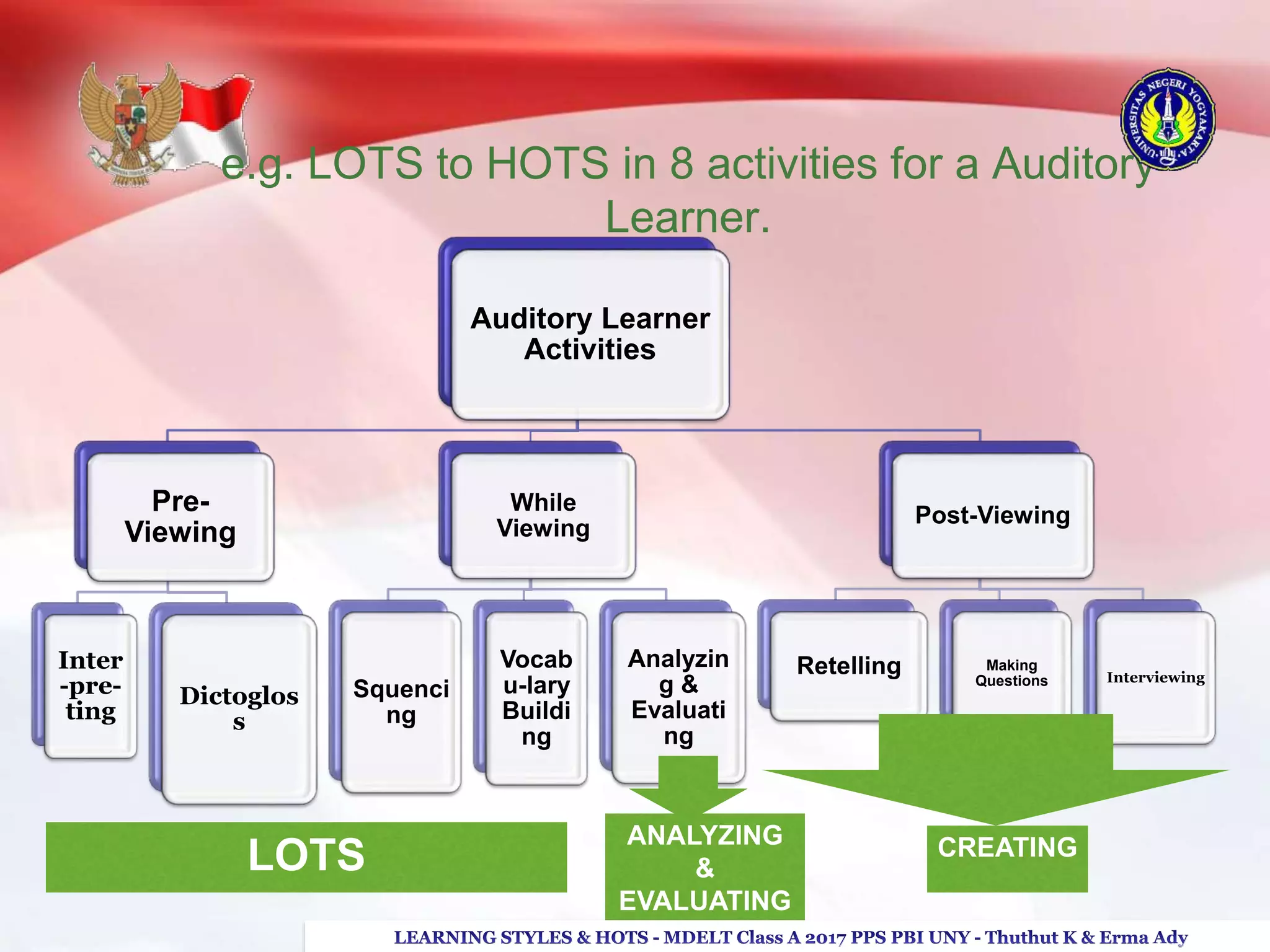 UNIVERSITAS NEGERI YOGYAKARTA

e.g. LOTS to HOTS in 8 activities for a Auditory Learner.

Auditory Learner Activities

Pre-Viewing

While Viewing

Post-Viewing

Inter-pre-ting

Dictoglos s

Squenci ng

Vocab u-lary Buildi ng

Analyzin g & Evaluati ng

Retelling

Making Questions

Interviewing

LOTS

ANALYZING & EVALUATING

CREATING

LEARNING STYLES & HOTS - MDELT Class A 2017 PPS PBI UNY - Thuthut K & Erma Ady